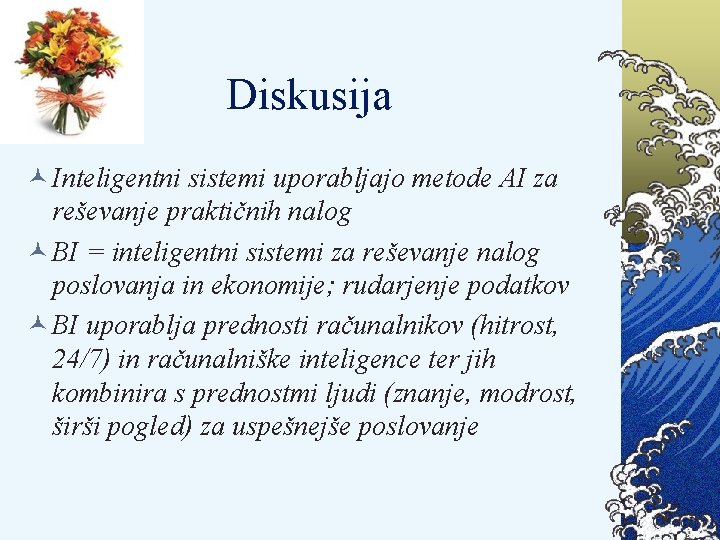 Diskusija

Inteligentni sistemi uporabljajo metode AI za reševanje praktičnih nalog

BI = inteligentni sistemi za reševanje nalog poslovanja in ekonomije; rudarjenje podatkov

BI uporablja prednosti računalnikov (hitrost, 24/7) in računalniške inteligence ter jih kombinira s prednostmi ljudi (znanje, modrost, širši pogled) za uspešnejše poslovanje